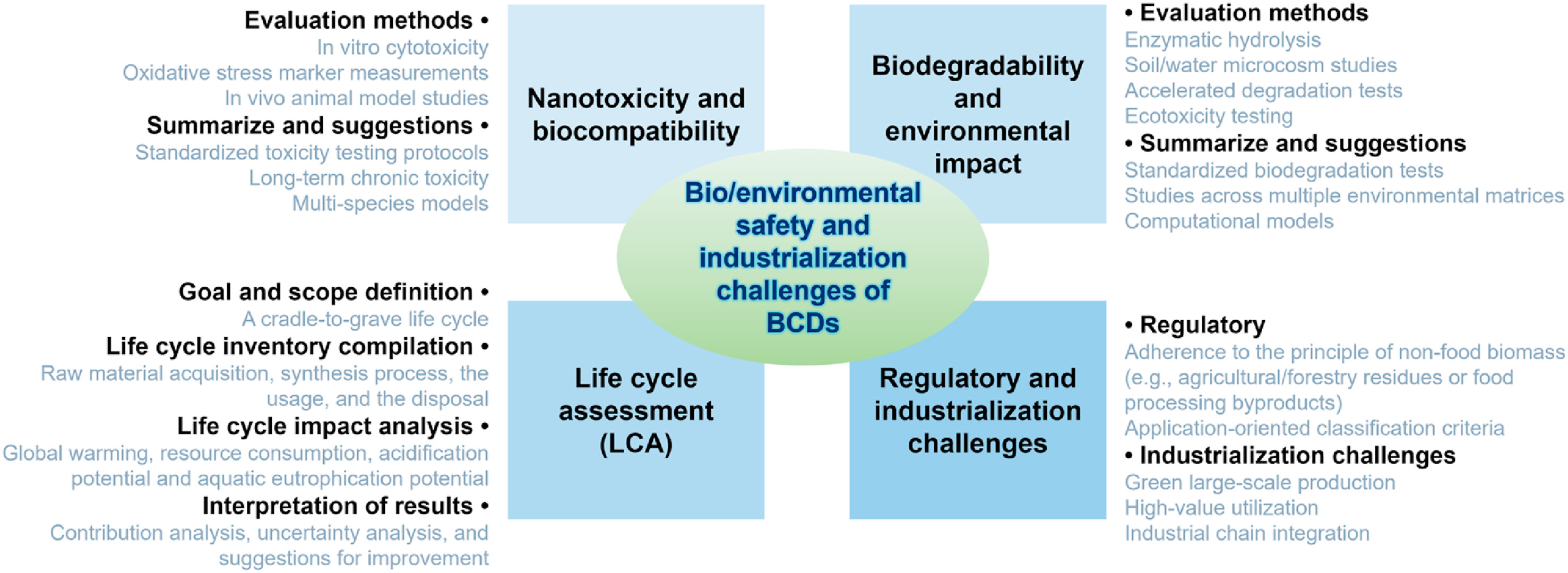 Evaluation methods •
In vitro cytotoxicity
Oxidative stress marker measurements
In vivo animal model studies
Summarize and suggestions •
Standardized toxicity testing protocols
Long-term chronic toxicity
Multi-species models

Nanotoxicity and biocompatibility

Biodegradability and environmental impact

• Evaluation methods
Enzymatic hydrolysis
Soil/water microcosm studies
Accelerated degradation tests
Ecotoxicity testing
• Summarize and suggestions
Standardized biodegradation tests
Studies across multiple environmental matrices
Computational models

Bio/environmental safety and industrialization challenges of BCDs

Goal and scope definition •
A cradle-to-grave life cycle
Life cycle inventory compilation •
Raw material acquisition, synthesis process, the usage, and the disposal
Life cycle impact analysis •
Global warming, resource consumption, acidification potential and aquatic eutrophication potential
Interpretation of results •
Contribution analysis, uncertainty analysis, and suggestions for improvement

Life cycle assessment (LCA)

Regulatory and industrialization challenges

• Regulatory
Adherence to the principle of non-food biomass (e.g., agricultural/forestry residues or food processing byproducts)
Application-oriented classification criteria
• Industrialization challenges
Green large-scale production
High-value utilization
Industrial chain integration